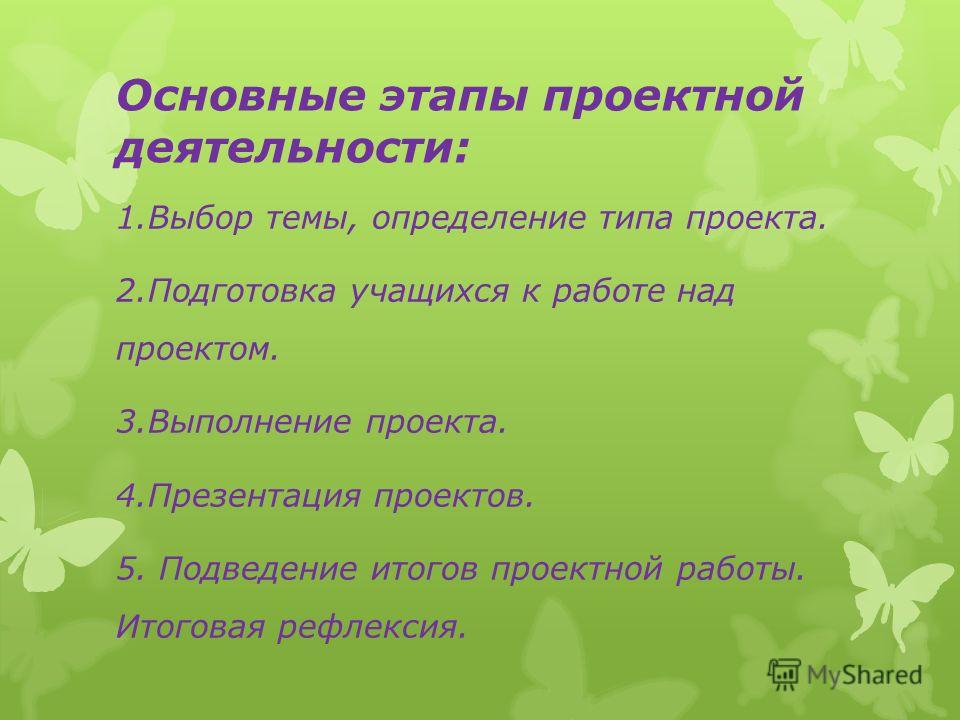 Основные этапы проектной деятельности:

1.Выбор темы, определение типа проекта.

2.Подготовка учащихся к работе над проектом.

3.Выполнение проекта.

4.Презентация проектов.

5. Подведение итогов проектной работы. Итоговая рефлексия.

MyShared